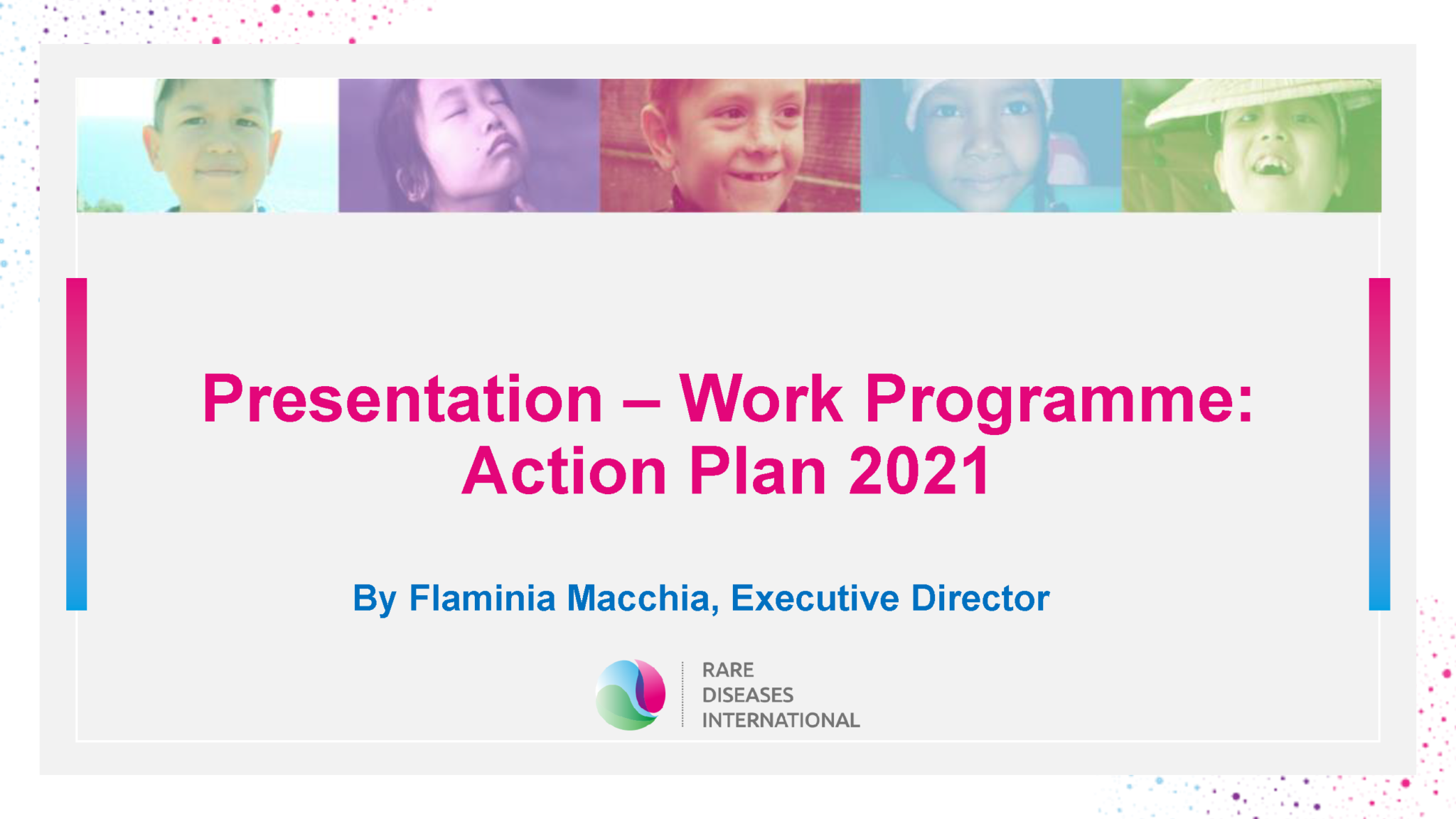 Presentation – Work Programme: Action Plan 2021

By Flaminia Macchia, Executive Director

RARE
DISEASES
INTERNATIONAL